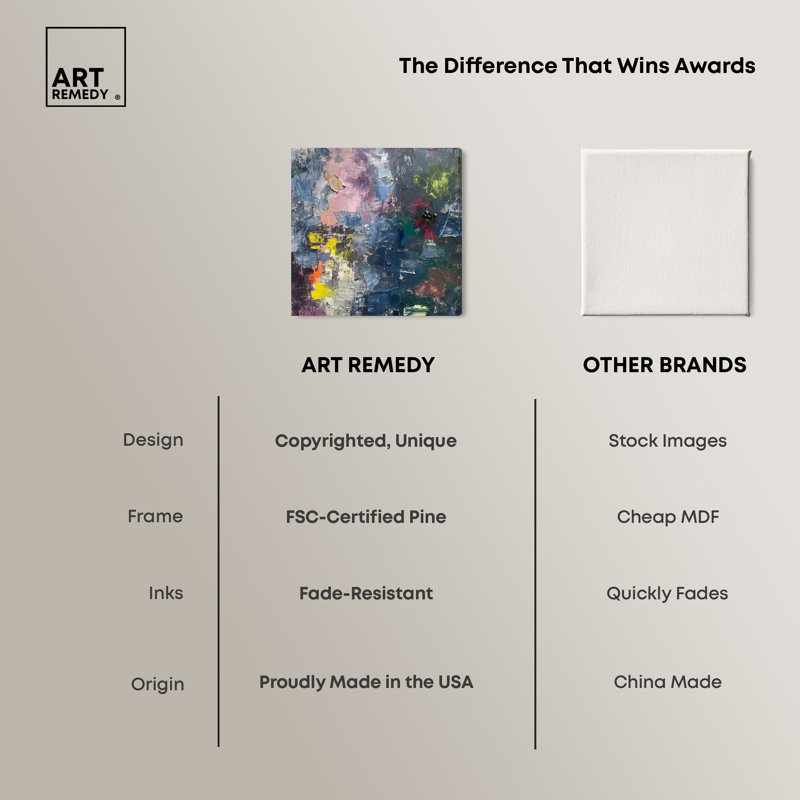 ART REMEDY ®

The Difference That Wins Awards

| | ART REMEDY | OTHER BRANDS |
|---|---|---|
| Design | Copyrighted, Unique | Stock Images |
| Frame | FSC-Certified Pine | Cheap MDF |
| Inks | Fade-Resistant | Quickly Fades |
| Origin | Proudly Made in the USA | China Made |